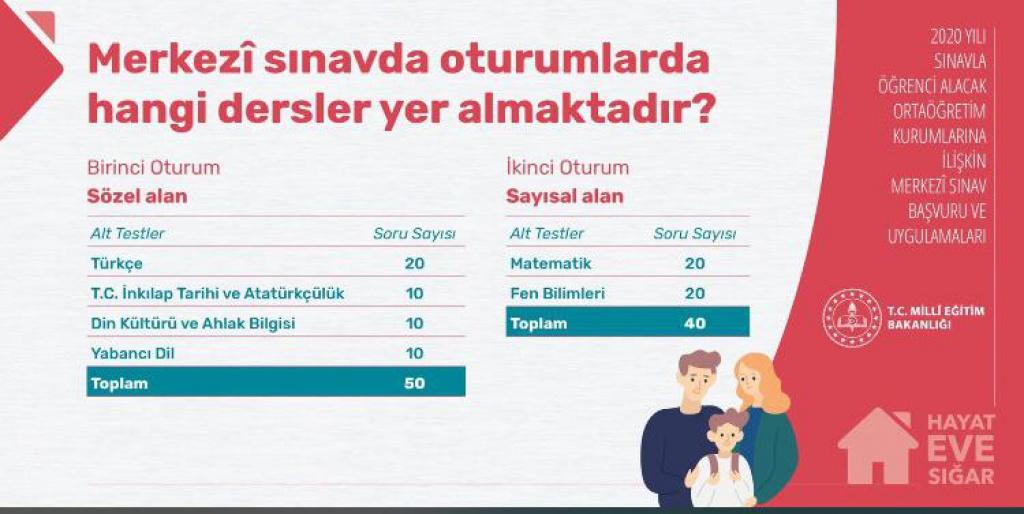 Merkezî sınavda oturumlarda hangi dersler yer almaktadır?

Birinci Oturum
Sözel alan

| Alt Testler | Soru Sayısı |
|---|---|
| Türkçe | 20 |
| T.C. İnkılap Tarihi ve Atatürkçülük | 10 |
| Din Kültürü ve Ahlak Bilgisi | 10 |
| Yabancı Dil | 10 |
| Toplam | 50 |

İkinci Oturum
Sayısal alan

| Alt Testler | Soru Sayısı |
|---|---|
| Matematik | 20 |
| Fen Bilimleri | 20 |
| Toplam | 40 |

2020 YILI SINAVLA ÖĞRENCİ ALACAK ORTAÖĞRETİM KURUMLARINA İLİŞKİN MERKEZÎ SINAV BAŞVURU VE UYGULAMALARI

T.C. MİLLÎ EĞİTİM BAKANLIĞI

HAYAT EVE SIĞAR